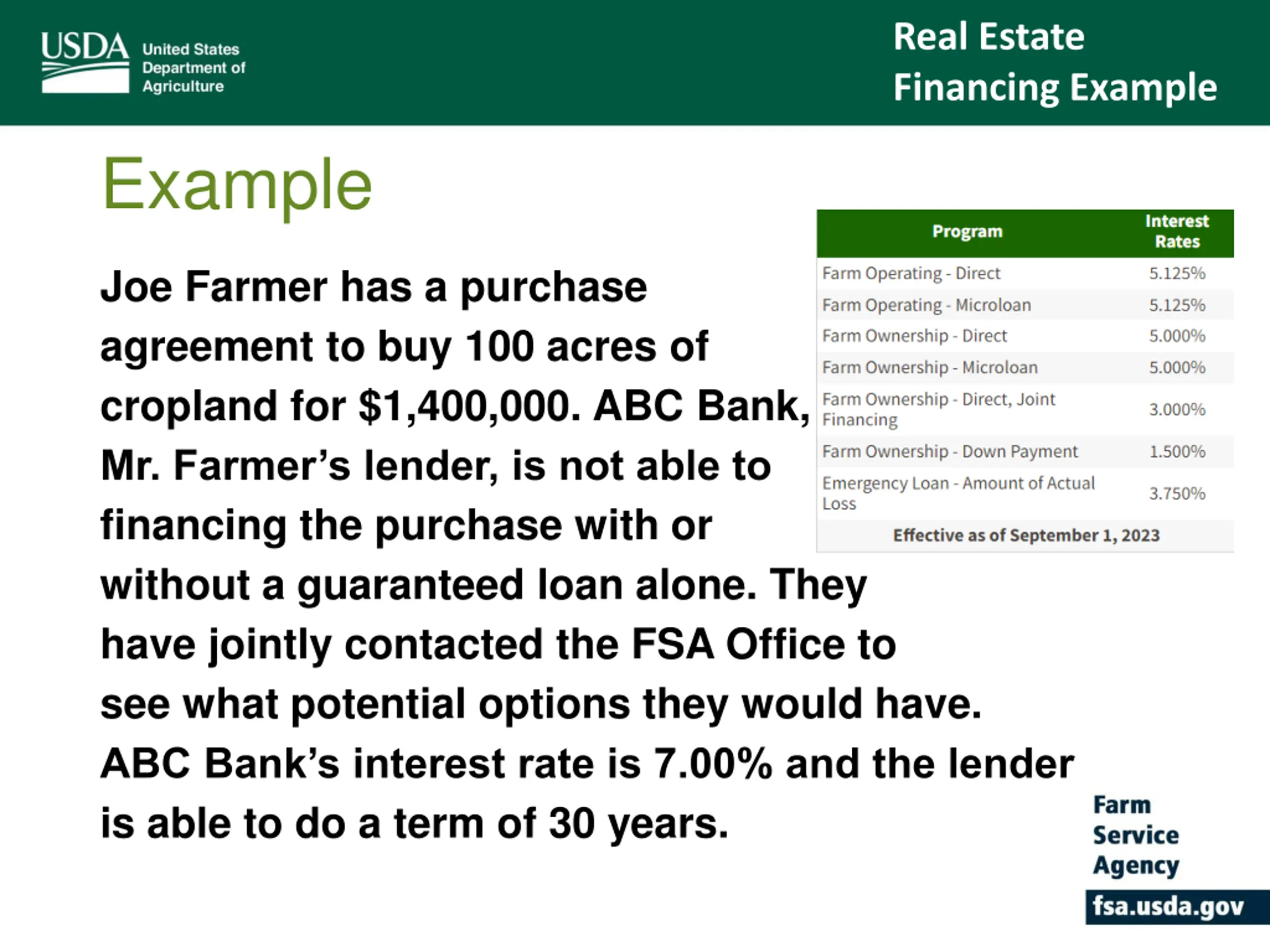 USDA United States Department of Agriculture

Real Estate Financing Example

Example

Joe Farmer has a purchase agreement to buy 100 acres of cropland for $1,400,000. ABC Bank, Mr. Farmer’s lender, is not able to financing the purchase with or without a guaranteed loan alone. They have jointly contacted the FSA Office to see what potential options they would have. ABC Bank’s interest rate is 7.00% and the lender is able to do a term of 30 years.

| Program | Interest Rates |
|---|---|
| Farm Operating - Direct | 5.125% |
| Farm Operating - Microloan | 5.125% |
| Farm Ownership - Direct | 5.000% |
| Farm Ownership - Microloan | 5.000% |
| Farm Ownership - Direct, Joint Financing | 3.000% |
| Farm Ownership - Down Payment | 1.500% |
| Emergency Loan - Amount of Actual Loss | 3.750% |
| Effective as of September 1, 2023 | |

Farm Service Agency
fsa.usda.gov